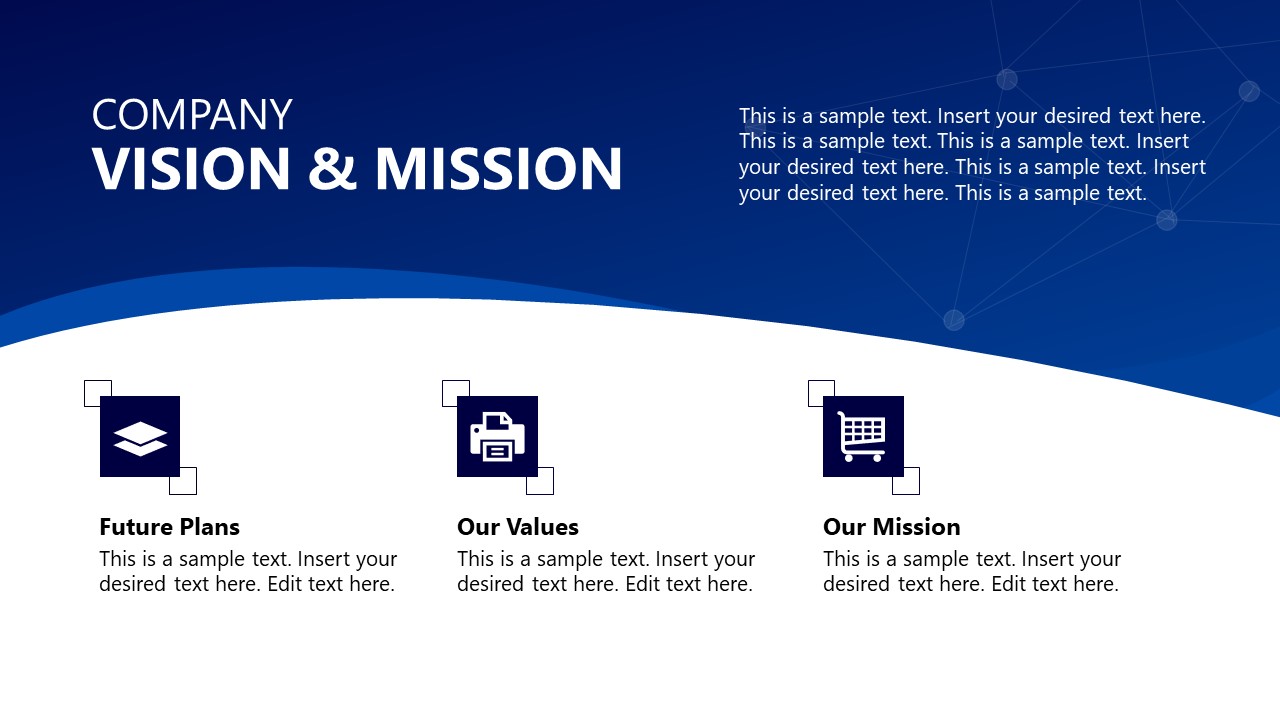 COMPANY
VISION & MISSION

This is a sample text. Insert your desired text here. This is a sample text. This is a sample text. Insert your desired text here. This is a sample text. Insert your desired text here. This is a sample text.

Future Plans
This is a sample text. Insert your desired text here. Edit text here.

Our Values
This is a sample text. Insert your desired text here. Edit text here.

Our Mission
This is a sample text. Insert your desired text here. Edit text here.